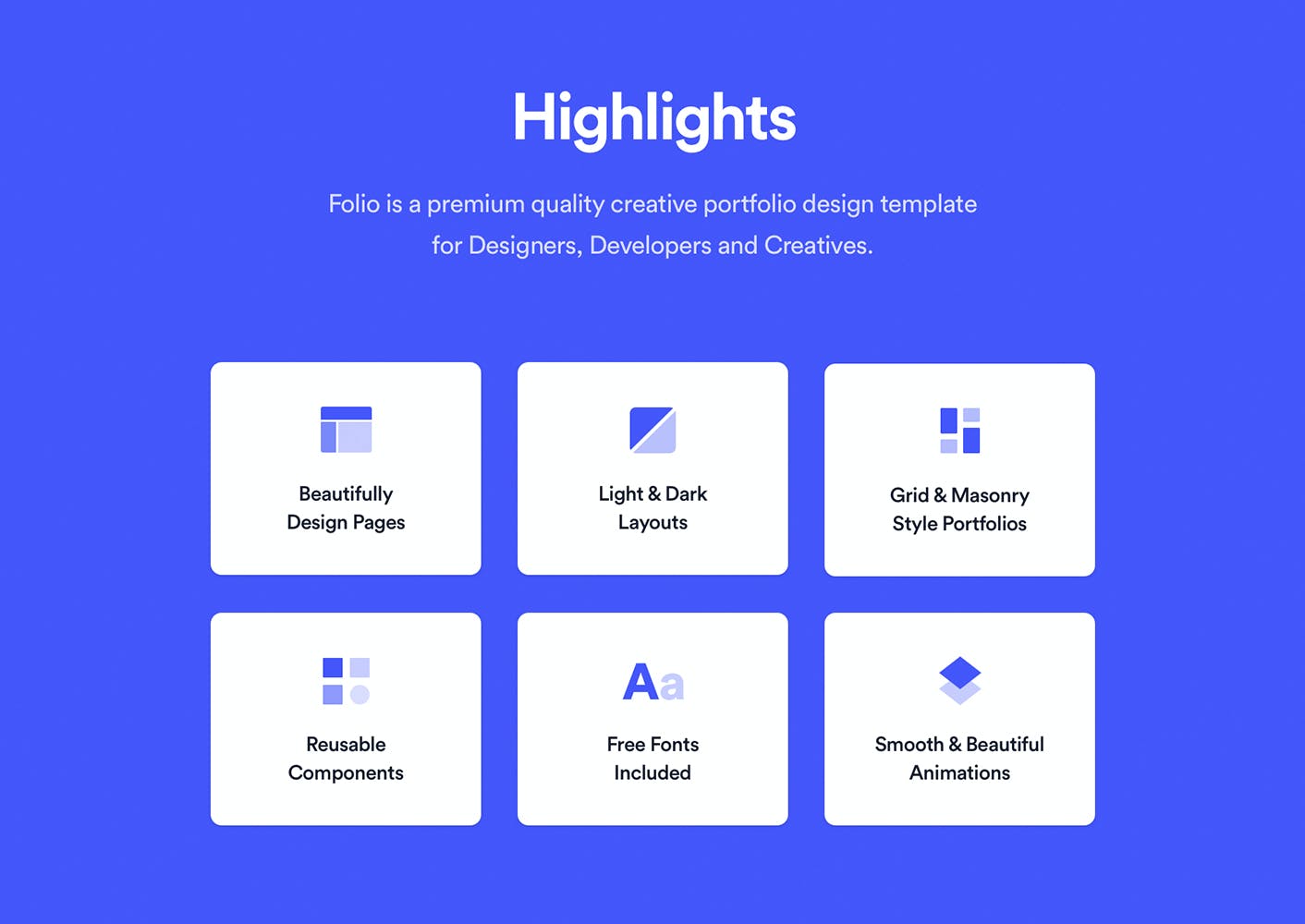 Highlights

Folio is a premium quality creative portfolio design template for Designers, Developers and Creatives.

Beautifully Design Pages

Light & Dark Layouts

Grid & Masonry Style Portfolios

Reusable Components

Aa

Free Fonts Included

Smooth & Beautiful Animations